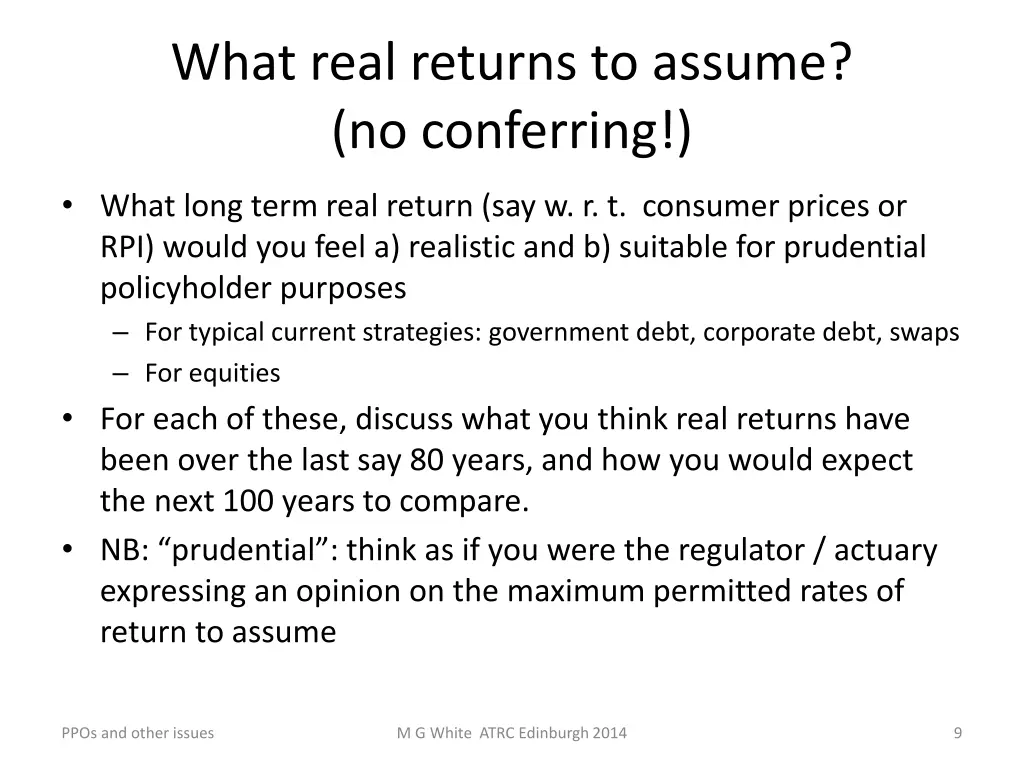 What real returns to assume?
(no conferring!)

• What long term real return (say w. r. t. consumer prices or RPI) would you feel a) realistic and b) suitable for prudential policyholder purposes
– For typical current strategies: government debt, corporate debt, swaps
– For equities
• For each of these, discuss what you think real returns have been over the last say 80 years, and how you would expect the next 100 years to compare.
• NB: “prudential”: think as if you were the regulator / actuary expressing an opinion on the maximum permitted rates of return to assume

PPOs and other issues

M G White ATRC Edinburgh 2014

9